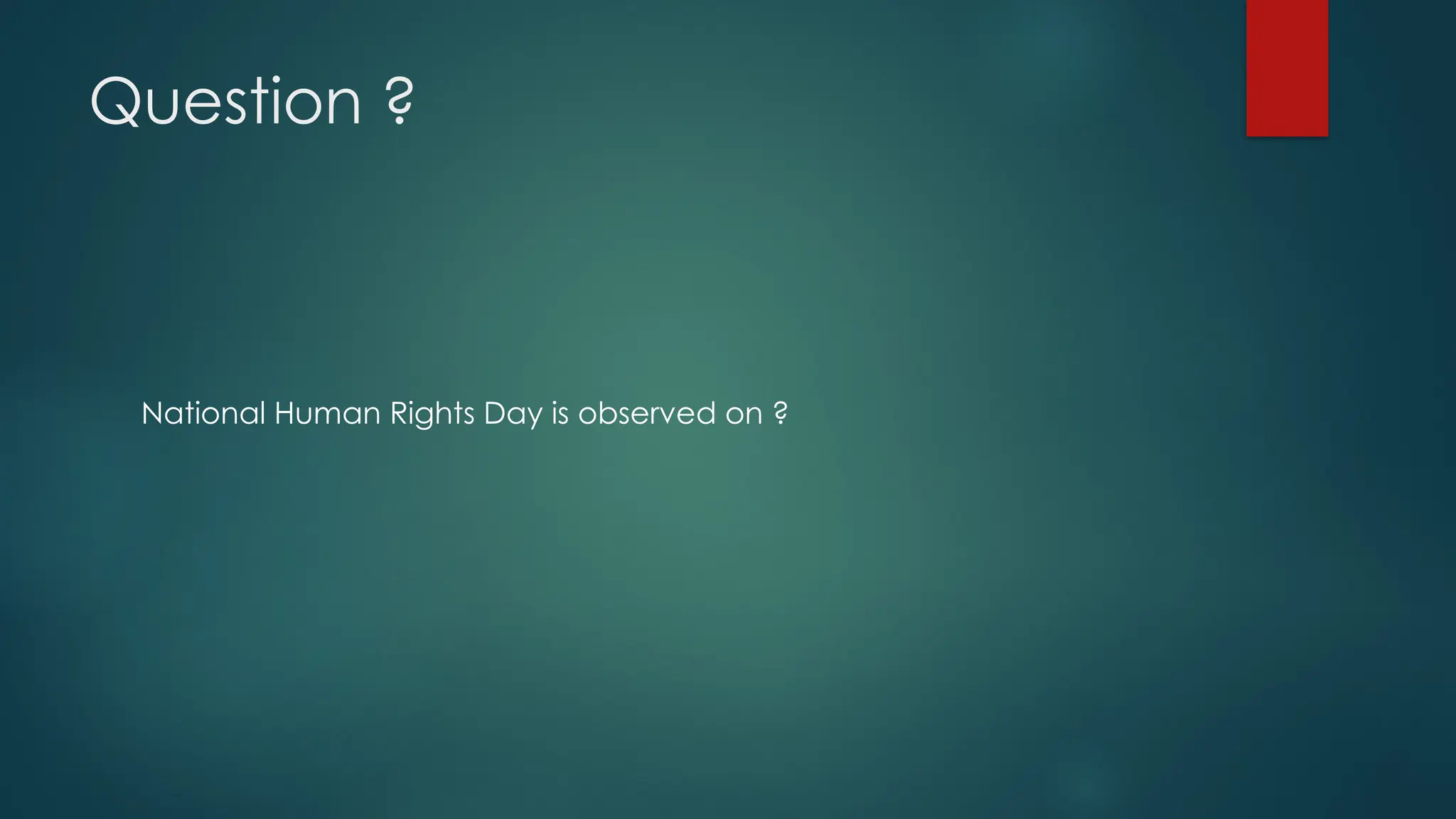 Question ?

National Human Rights Day is observed on ?